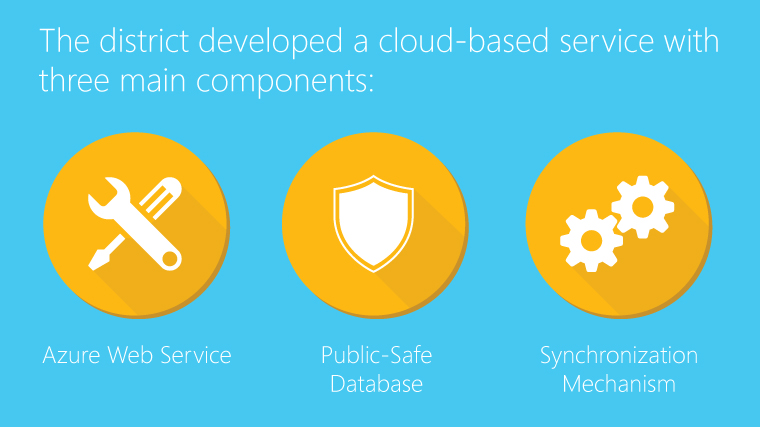 The district developed a cloud-based service with three main components:

Azure Web Service

Public-Safe Database

Synchronization Mechanism